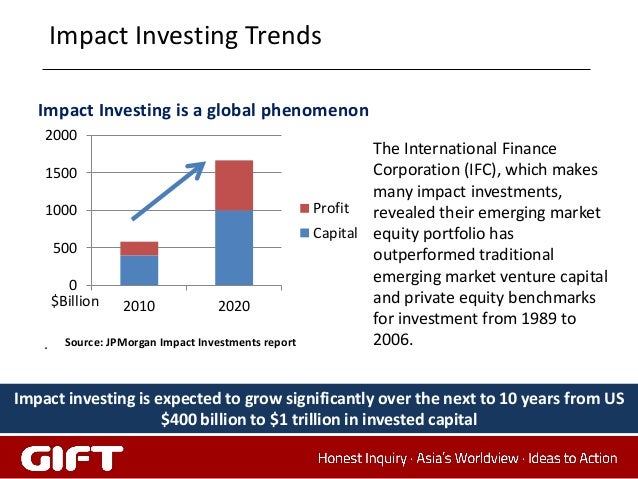 Impact Investing Trends

Impact Investing is a global phenomenon

2000
1500
1000
500
0
$Billion
2010
2020

Profit
Capital

Source: JPMorgan Impact Investments report

The International Finance Corporation (IFC), which makes many impact investments, revealed their emerging market equity portfolio has outperformed traditional emerging market venture capital and private equity benchmarks for investment from 1989 to 2006.

Impact investing is expected to grow significantly over the next to 10 years from US $400 billion to $1 trillion in invested capital

GIFT

Honest Inquiry · Asia's Worldview · Ideas to Action